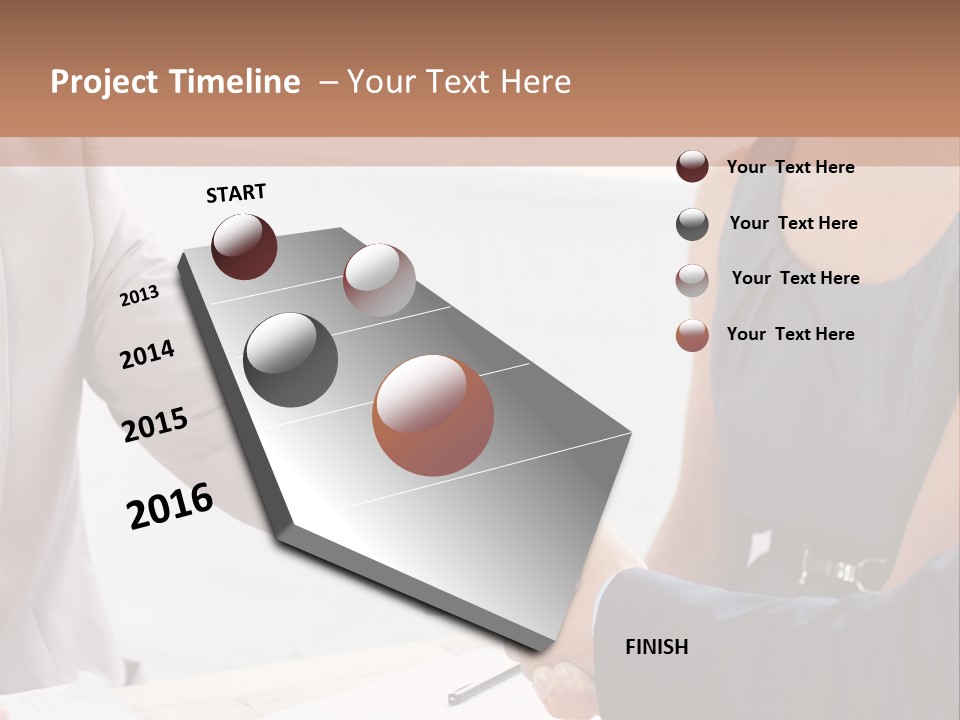 Project Timeline – Your Text Here

START

2013

2014

2015

2016

FINISH

Your Text Here

Your Text Here

Your Text Here

Your Text Here